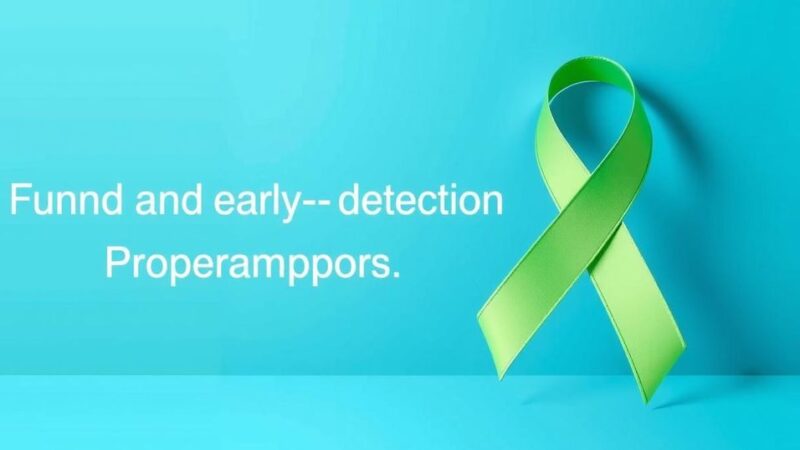 Funnd and early-- detection
Properamppors.